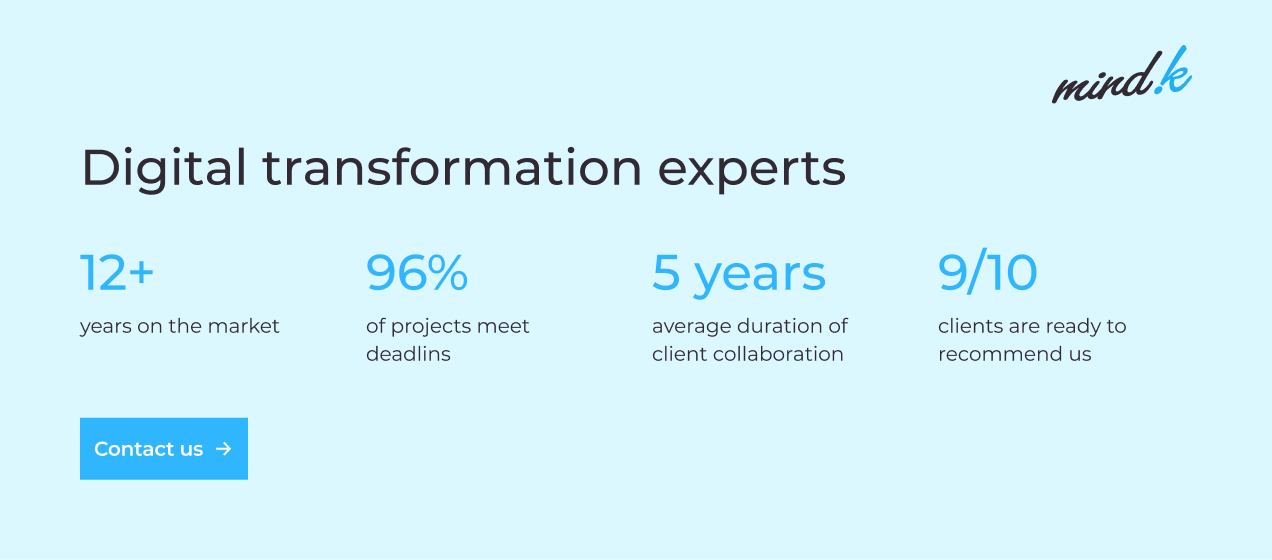 mind.k

Digital transformation experts

12+
years on the market

96%
of projects meet deadlins

5 years
average duration of client collaboration

9/10
clients are ready to recommend us

Contact us →